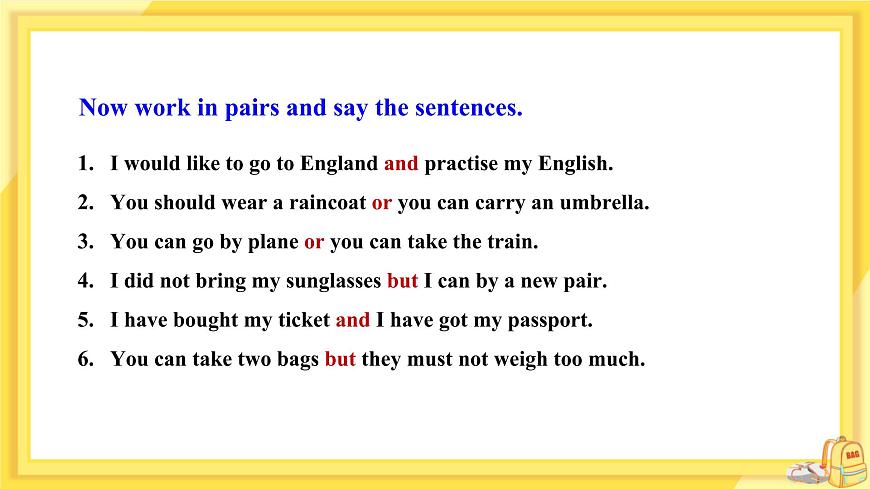 Now work in pairs and say the sentences.

1. I would like to go to England and practise my English.

2. You should wear a raincoat or you can carry an umbrella.

3. You can go by plane or you can take the train.

4. I did not bring my sunglasses but I can by a new pair.

5. I have bought my ticket and I have got my passport.

6. You can take two bags but they must not weigh too much.

BAG